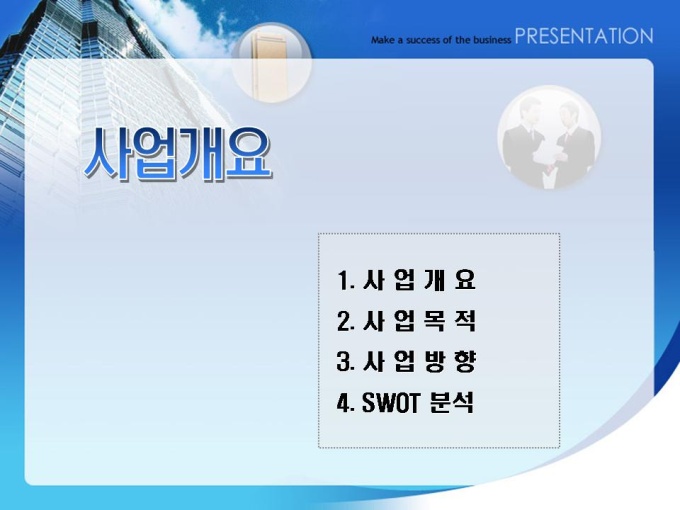 Make a success of the business PRESENTATION

사업개요

1. 사 업 개 요
2. 사 업 목 적
3. 사 업 방 향
4. SWOT 분석